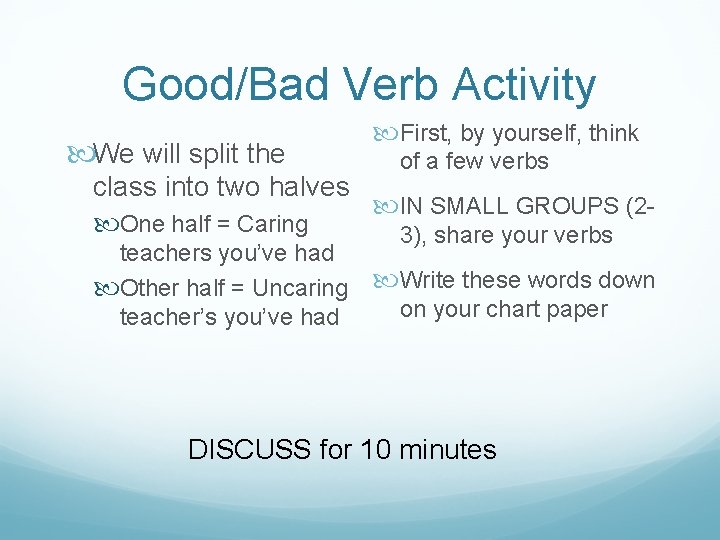 Good/Bad Verb Activity

We will split the class into two halves

One half = Caring teachers you've had

Other half = Uncaring teacher's you've had

First, by yourself, think of a few verbs

IN SMALL GROUPS (2-3), share your verbs

Write these words down on your chart paper

DISCUSS for 10 minutes